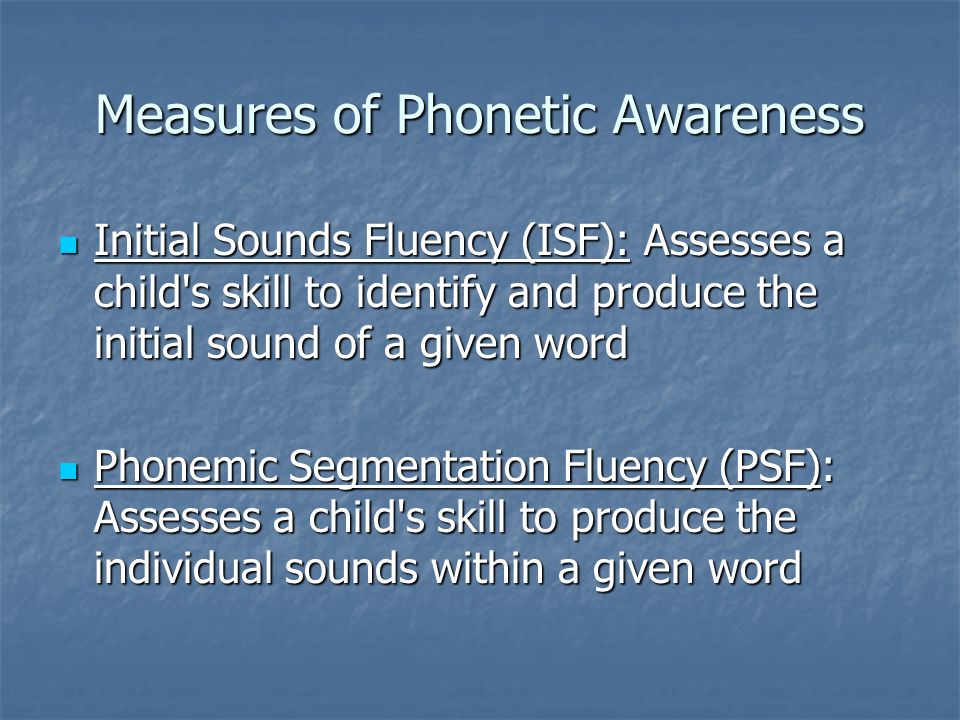 Measures of Phonetic Awareness

Initial Sounds Fluency (ISF): Assesses a child's skill to identify and produce the initial sound of a given word

Phonemic Segmentation Fluency (PSF): Assesses a child's skill to produce the individual sounds within a given word